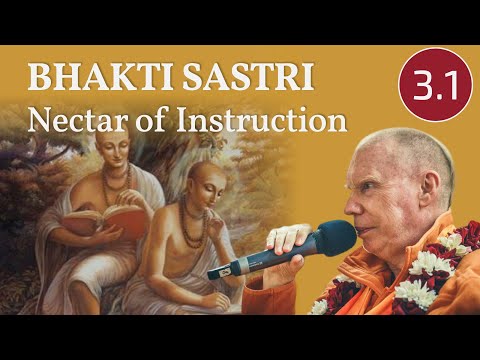 BHAKTI SASTRI
Nectar of Instruction

3.1